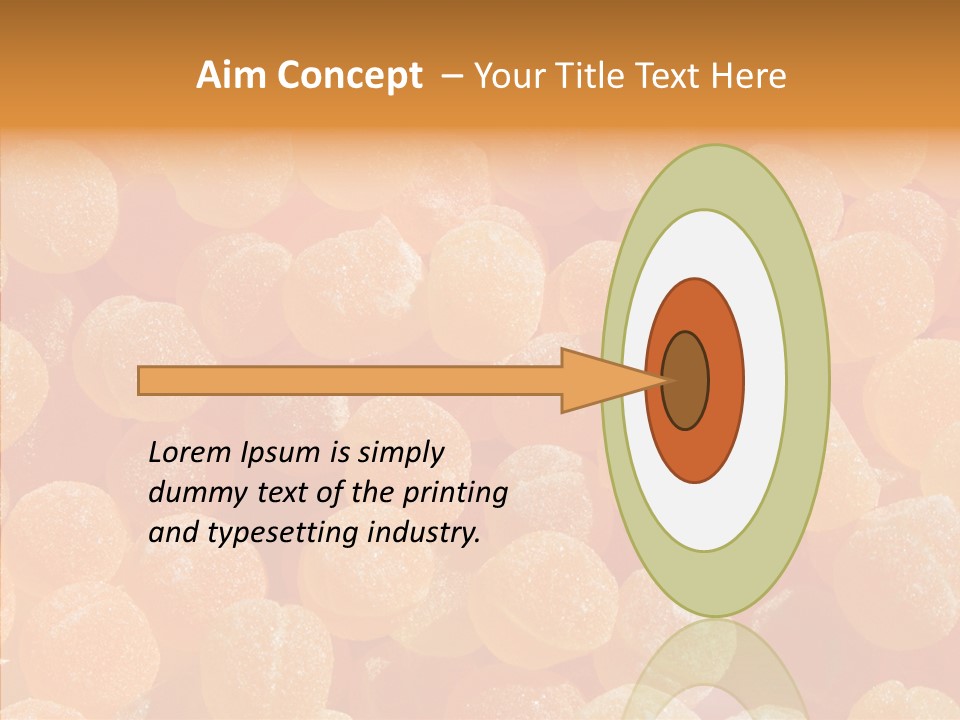 Aim Concept – Your Title Text Here

Lorem Ipsum is simply dummy text of the printing and typesetting industry.